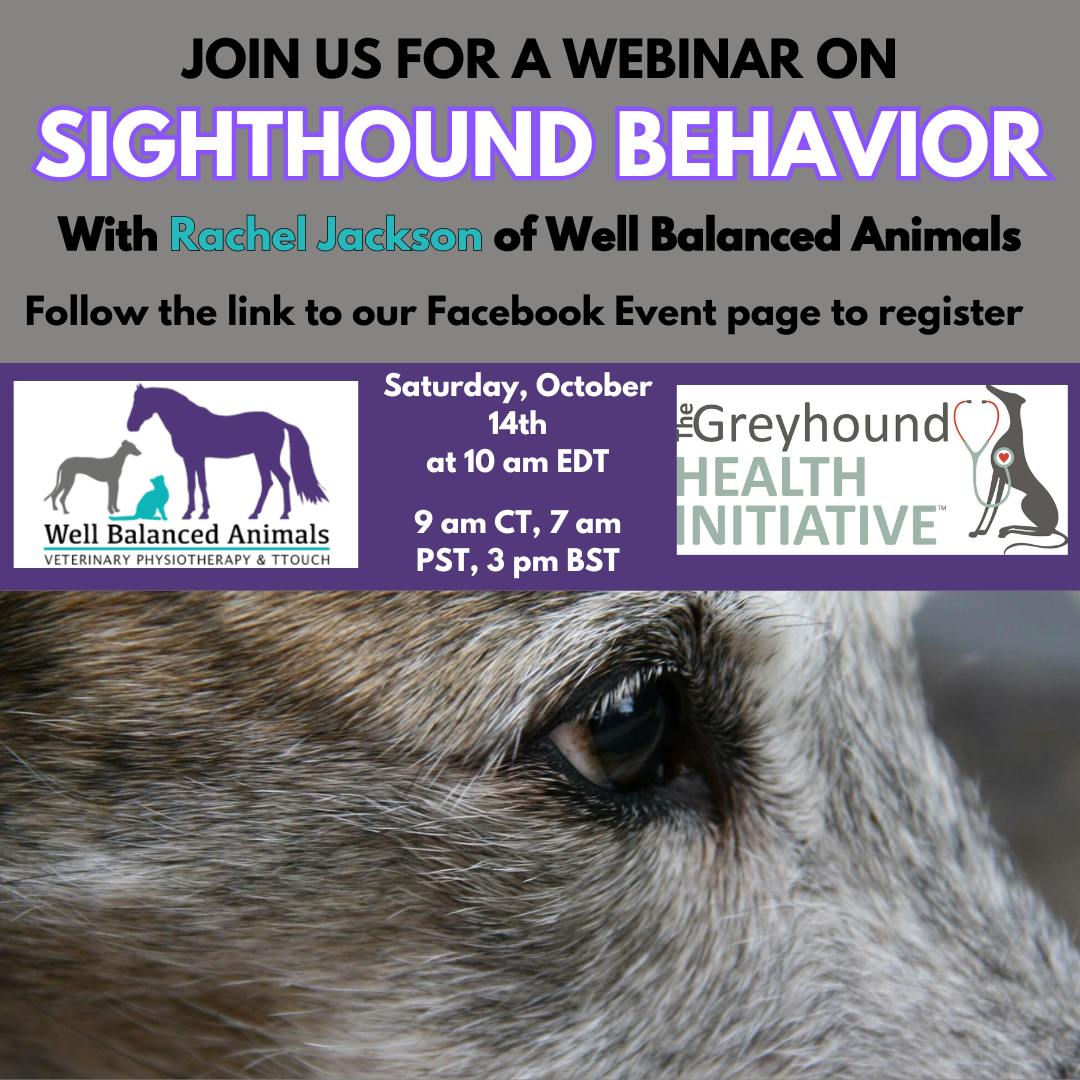 JOIN US FOR A WEBINAR ON
SIGHTHOUND BEHAVIOR
With Rachel Jackson of Well Balanced Animals
Follow the link to our Facebook Event page to register

Well Balanced Animals
VETERINARY PHYSIOTHERAPY & TTOUCH

Saturday, October 14th at 10 am EDT

9 am CT, 7 am PST, 3 pm BST

The Greyhound HEALTH INITIATIVE™